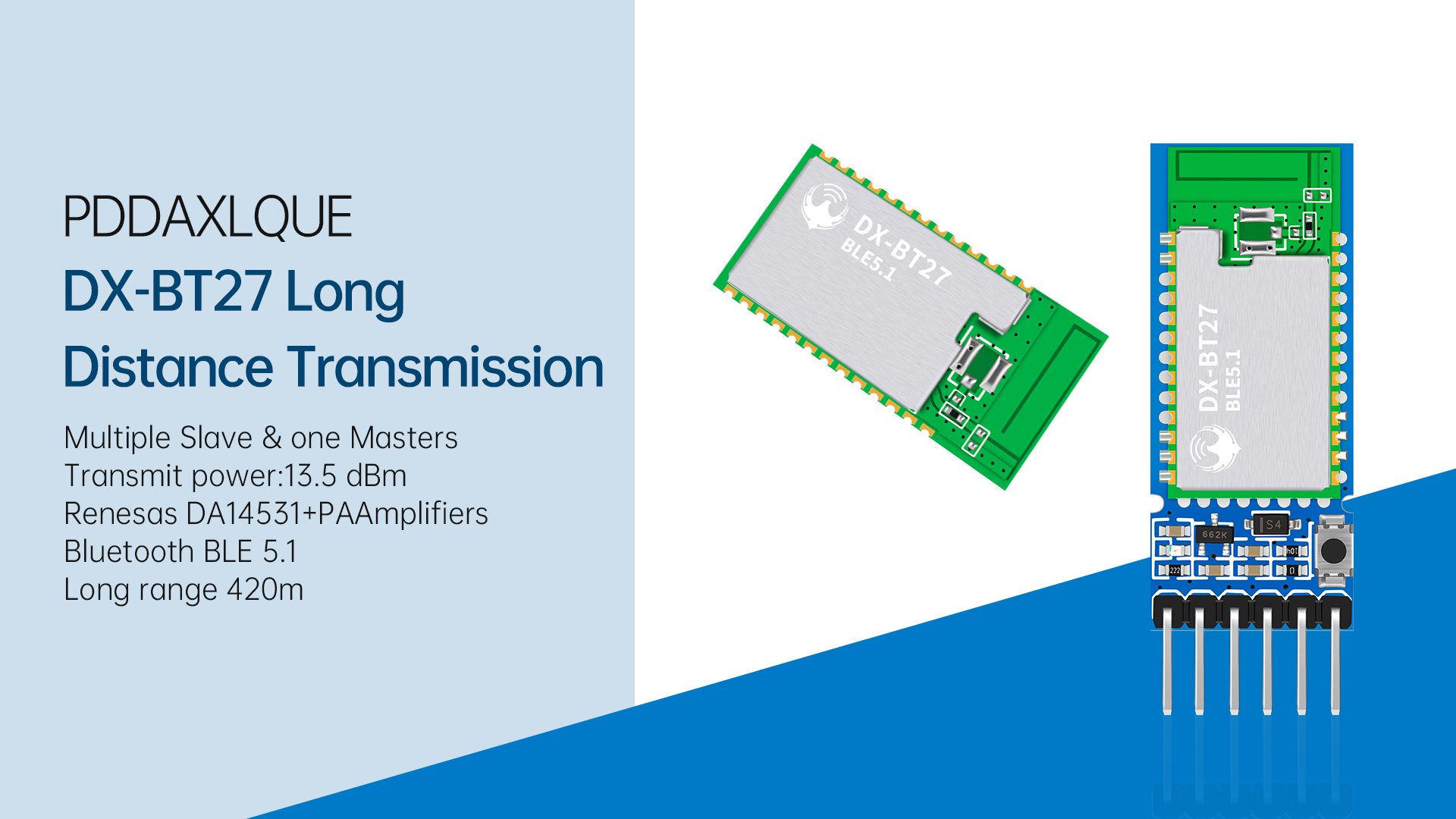 PDDAXLQUE
DX-BT27 Long Distance Transmission

Multiple Slave & one Masters
Transmit power:13.5 dBm
Renesas DA14531+PAAmplifiers
Bluetooth BLE 5.1
Long range 420m

DX-BT27
BLE5.1

DX-BT27
BLE5.1

662K
S4
222